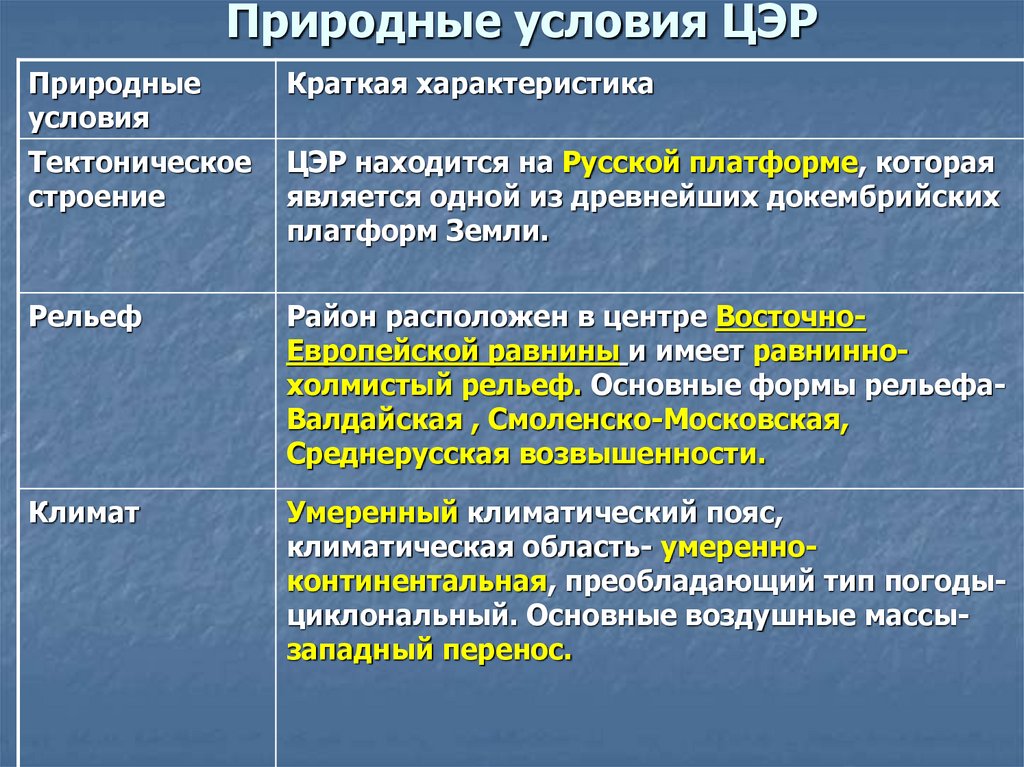 Природные условия ЦЭР

| Природные условия | Краткая характеристика |
|---|---|
| Тектоническое строение | ЦЭР находится на Русской платформе, которая является одной из древнейших докембрийских платформ Земли. |
| Рельеф | Район расположен в центре Восточно-Европейской равнины и имеет равнинно-холмистый рельеф. Основные формы рельефа- Валдайская , Смоленско-Московская, Среднерусская возвышенности. |
| Климат | Умеренный климатический пояс, климатическая область- умеренно-континентальная, преобладающий тип погоды- циклональный. Основные воздушные массы- западный перенос. |